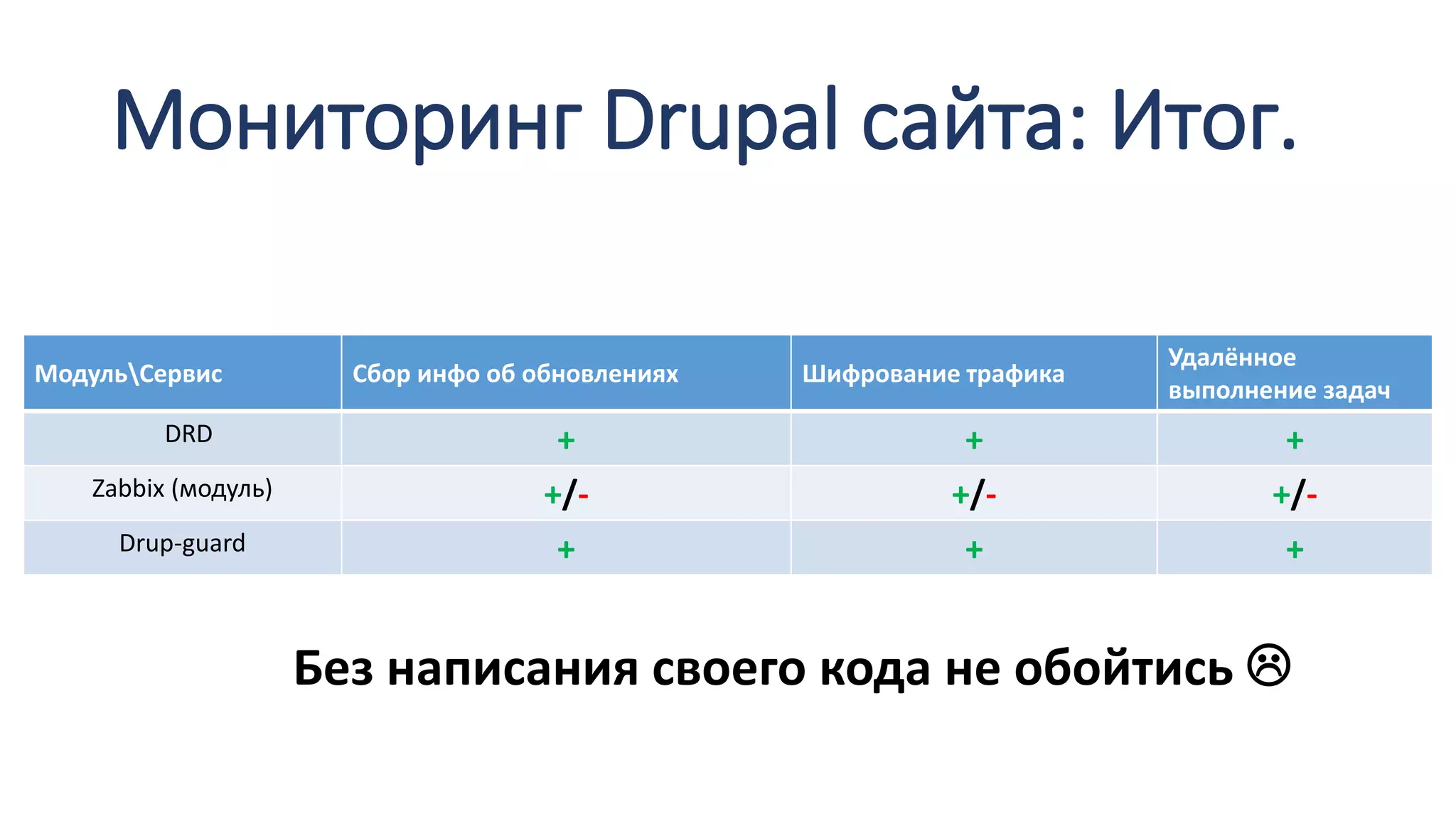 Мониторинг Drupal сайта: Итог.

| Модуль\Сервис | Сбор инфо об обновлениях | Шифрование трафика | Удалённое выполнение задач |
|---|---|---|---|
| DRD | + | + | + |
| Zabbix (модуль) | +/- | +/- | +/- |
| Drup-guard | + | + | + |

Без написания своего кода не обойтись ☹